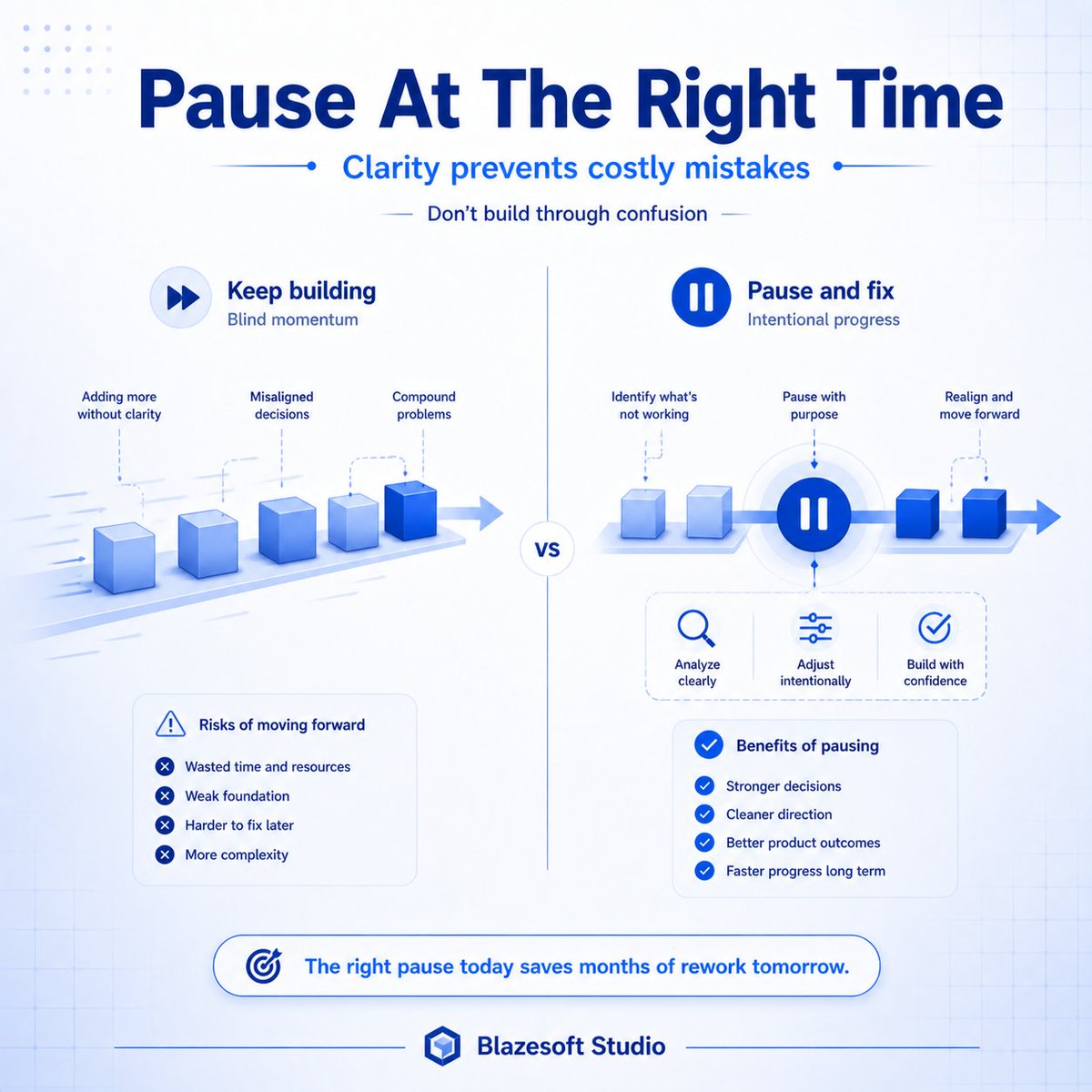 Pause At The Right Time

Clarity prevents costly mistakes

Don't build through confusion

Keep building
Blind momentum

Adding more without clarity

Misaligned decisions

Compound problems

Risks of moving forward

Wasted time and resources
Weak foundation
Harder to fix later
More complexity

VS

Pause and fix
Intentional progress

Identify what's not working

Pause with purpose

Realign and move forward

Analyze clearly

Adjust intentionally

Build with confidence

Benefits of pausing

Stronger decisions
Cleaner direction
Better product outcomes
Faster progress long term

The right pause today saves months of rework tomorrow.

Blazesoft Studio